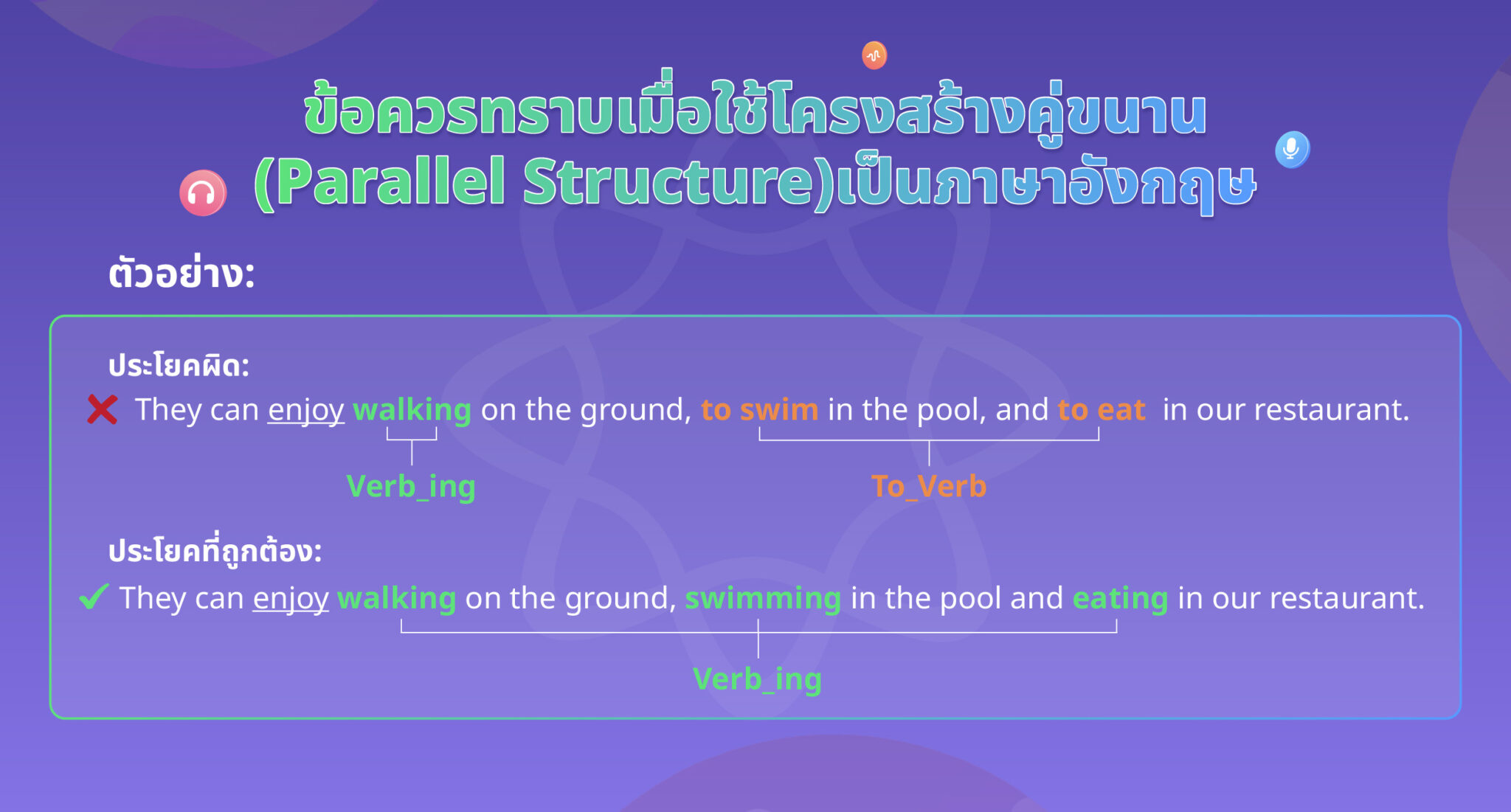 ข้อควรทราบเมื่อใช้โครงสร้างคู่ขนาน (Parallel Structure)เป็นภาษาอังกฤษ

ตัวอย่าง:

ประโยคผิด:

They can enjoy walking on the ground, to swim in the pool, and to eat in our restaurant.

Verb_ing

To_Verb

ประโยคที่ถูกต้อง:

They can enjoy walking on the ground, swimming in the pool and eating in our restaurant.

Verb_ing